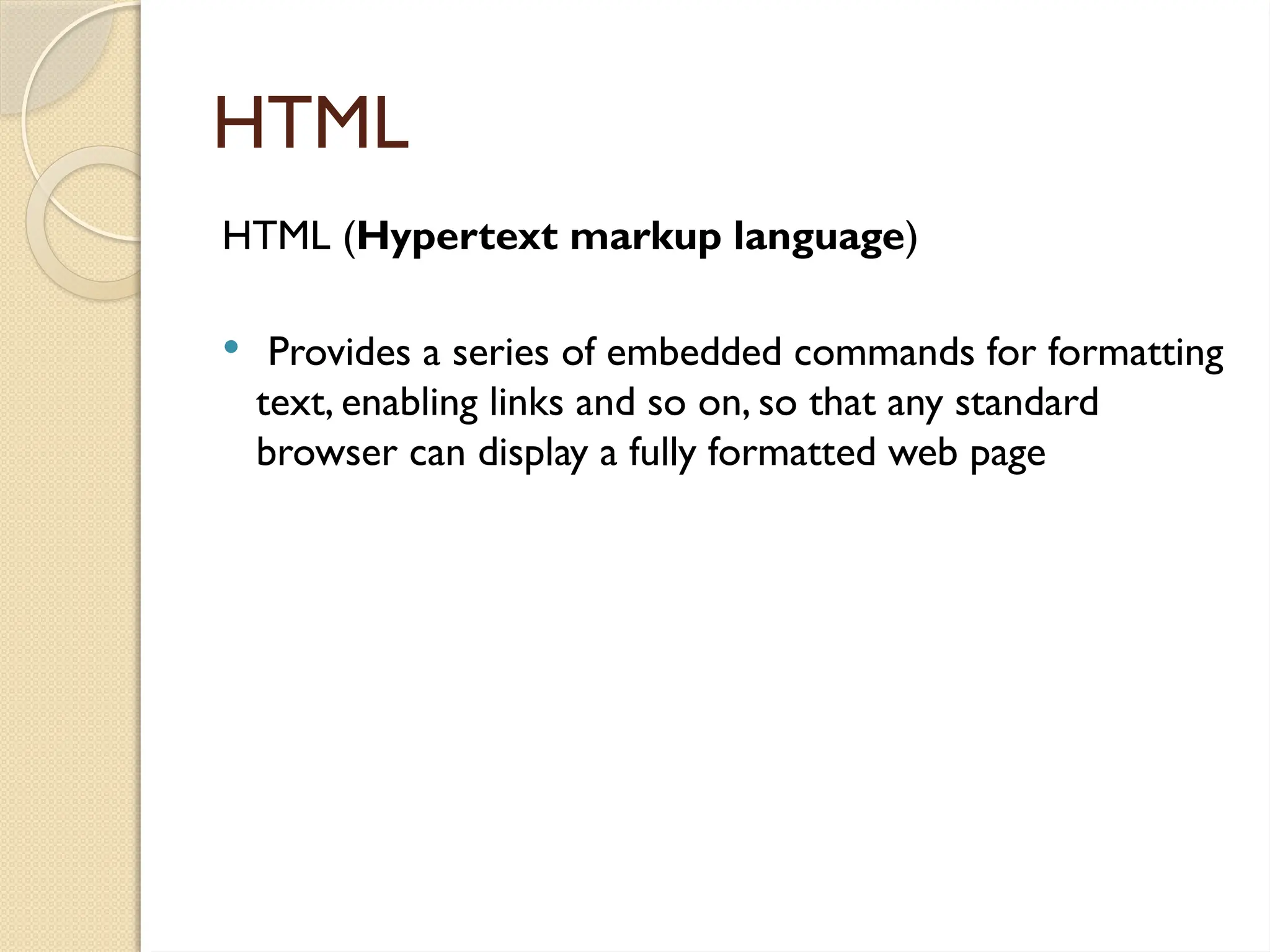 HTML

HTML (Hypertext markup language)

• Provides a series of embedded commands for formatting text, enabling links and so on, so that any standard browser can display a fully formatted web page